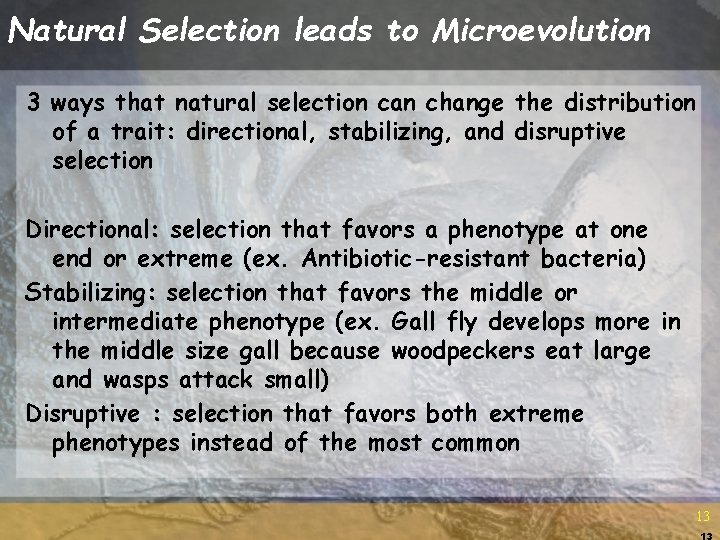 Natural Selection leads to Microevolution

3 ways that natural selection can change the distribution of a trait: directional, stabilizing, and disruptive selection

Directional: selection that favors a phenotype at one end or extreme (ex. Antibiotic-resistant bacteria)

Stabilizing: selection that favors the middle or intermediate phenotype (ex. Gall fly develops more in the middle size gall because woodpeckers eat large and wasps attack small)

Disruptive : selection that favors both extreme phenotypes instead of the most common

13

13